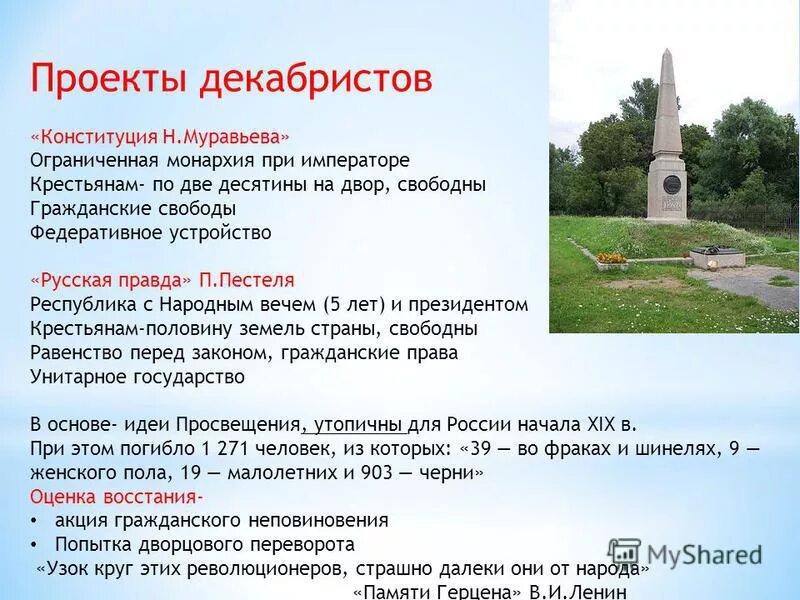 Проекты декабристов

«Конституция Н.Муравьева»
Ограниченная монархия при императоре
Крестьянам- по две десятины на двор, свободны
Гражданские свободы
Федеративное устройство

«Русская правда» П.Пестеля
Республика с Народным вечем (5 лет) и президентом
Крестьянам-половину земель страны, свободны
Равенство перед законом, гражданские права
Унитарное государство

В основе- идеи Просвещения, утопичны для России начала XIX в.
При этом погибло 1 271 человек, из которых: «39 — во фраках и шинелях, 9 — женского пола, 19 — малолетних и 903 — черни»
Оценка восстания-
• акция гражданского неповиновения
• Попытка дворцового переворота
«Узок круг этих революционеров, страшно далеки они от народа»
«Памяти Герцена» В.И.Ленин

MyShared